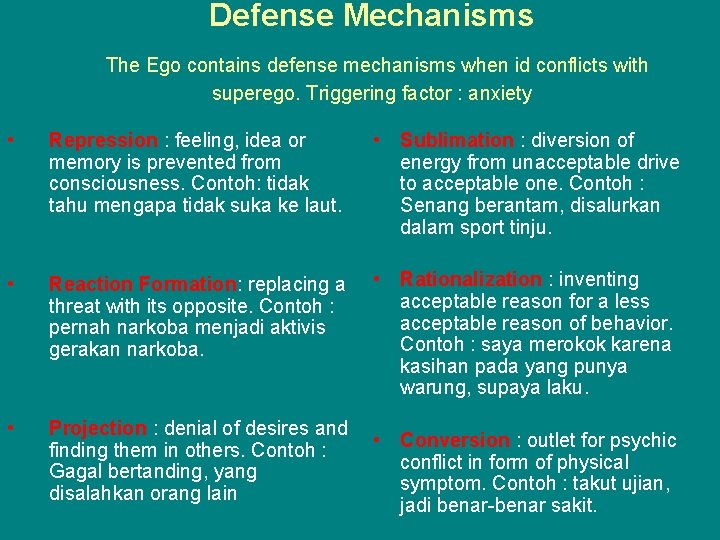 Defense Mechanisms

The Ego contains defense mechanisms when id conflicts with superego. Triggering factor : anxiety

• Repression : feeling, idea or memory is prevented from consciousness. Contoh: tidak tahu mengapa tidak suka ke laut.

• Reaction Formation: replacing a threat with its opposite. Contoh : pernah narkoba menjadi aktivis gerakan narkoba.

• Projection : denial of desires and finding them in others. Contoh : Gagal bertanding, yang disalahkan orang lain

• Sublimation : diversion of energy from unacceptable drive to acceptable one. Contoh : Senang berantam, disalurkan dalam sport tinju.

• Rationalization : inventing acceptable reason for a less acceptable reason of behavior. Contoh : saya merokok karena kasihan pada yang punya warung, supaya laku.

• Conversion : outlet for psychic conflict in form of physical symptom. Contoh : takut ujian, jadi benar-benar sakit.